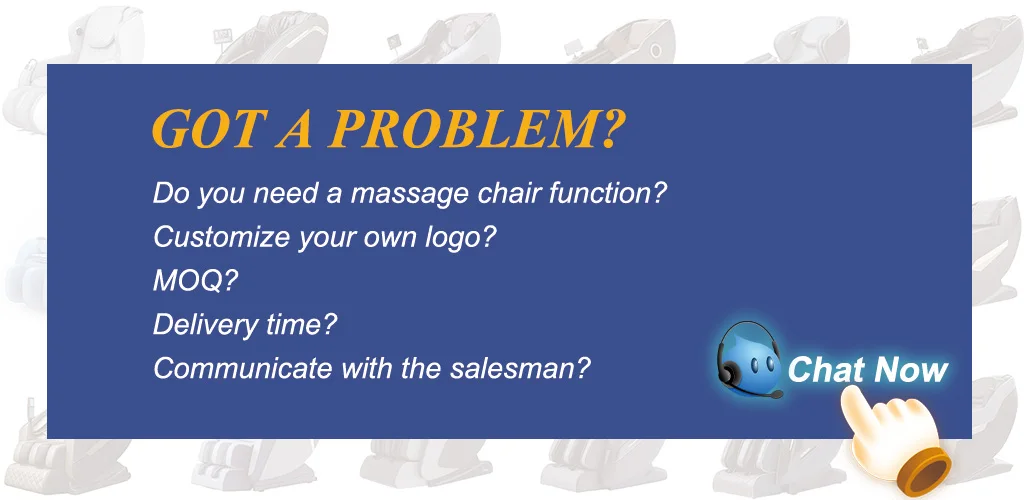 GOT A PROBLEM?

Do you need a massage chair function?
Customize your own logo?
MOQ?
Delivery time?
Communicate with the salesman?

Chat Now